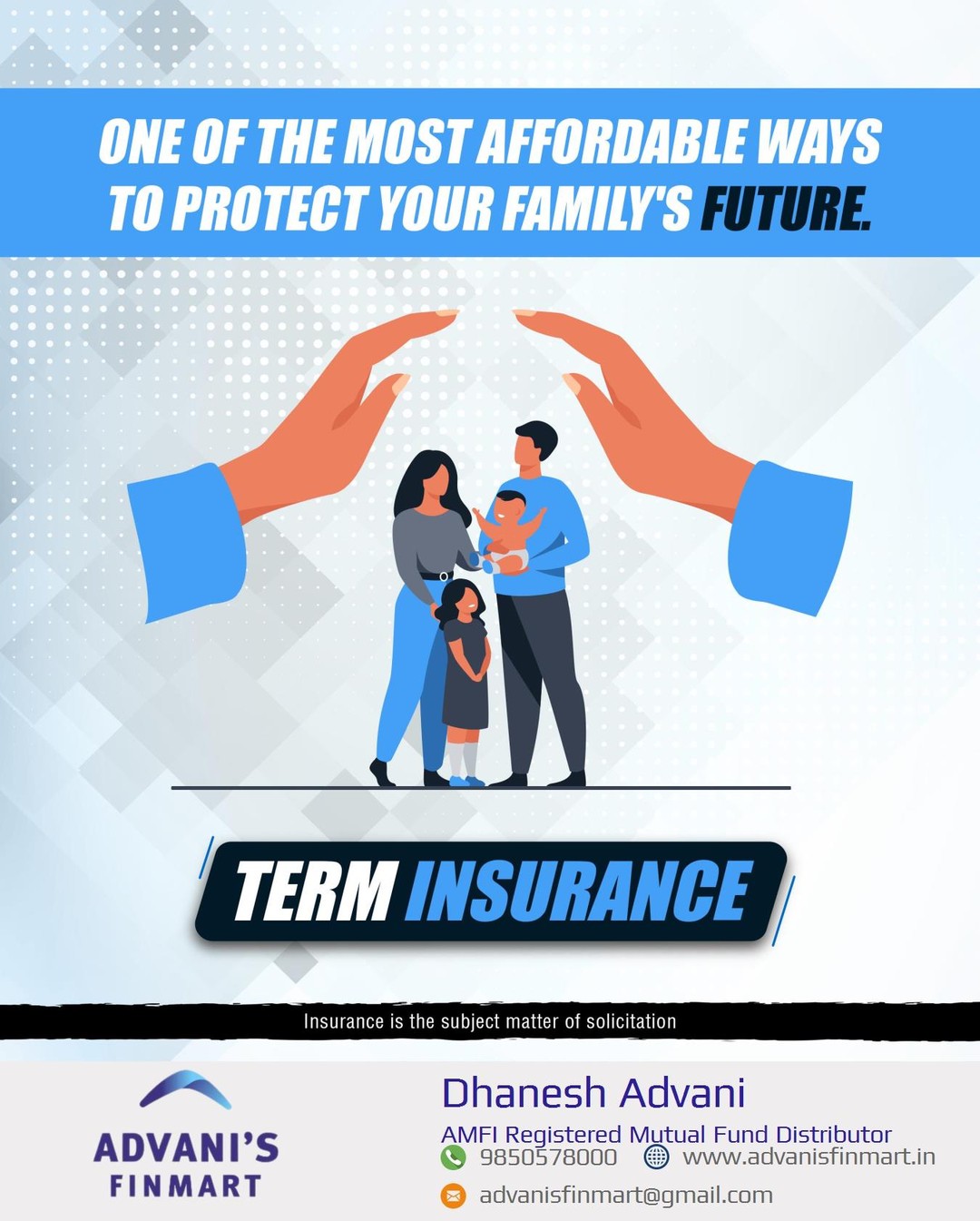 ONE OF THE MOST AFFORDABLE WAYS TO PROTECT YOUR FAMILY'S FUTURE.

TERM INSURANCE

Insurance is the subject matter of solicitation

ADVANI'S FINMART

Dhanesh Advani
AMFI Registered Mutual Fund Distributor
9850578000 www.advanisfinmart.in
advanisfinmart@gmail.com